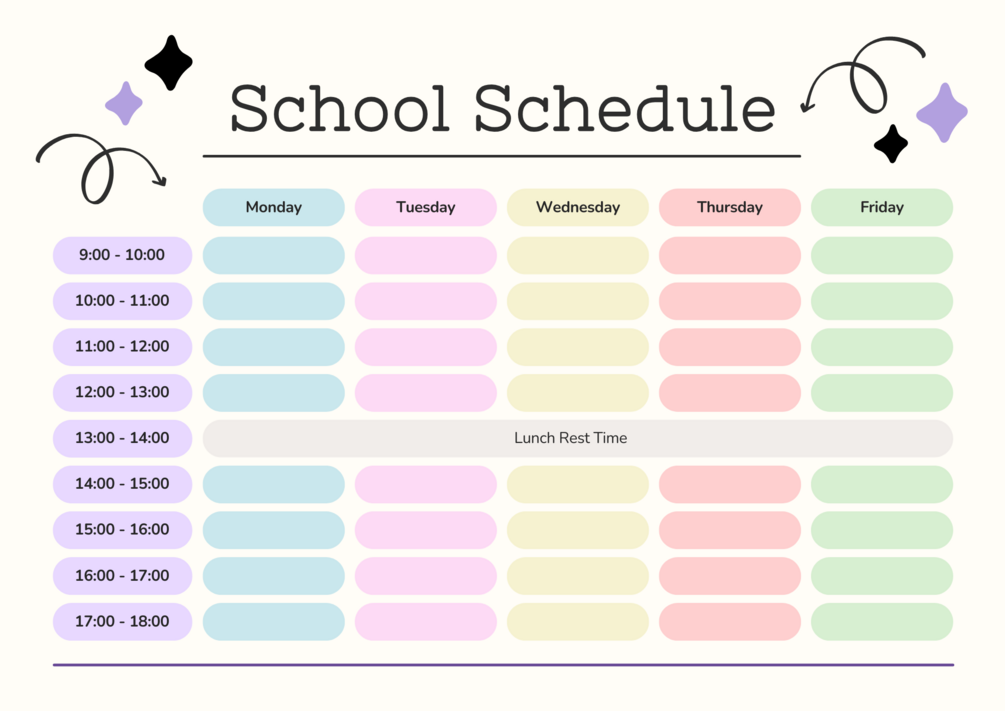 School Schedule

| | Monday | Tuesday | Wednesday | Thursday | Friday |
|---|---|---|---|---|---|
| 9:00 - 10:00 | | | | | |
| 10:00 - 11:00 | | | | | |
| 11:00 - 12:00 | | | | | |
| 12:00 - 13:00 | | | | | |
| 13:00 - 14:00 | Lunch Rest Time | | | | |
| 14:00 - 15:00 | | | | | |
| 15:00 - 16:00 | | | | | |
| 16:00 - 17:00 | | | | | |
| 17:00 - 18:00 | | | | | |